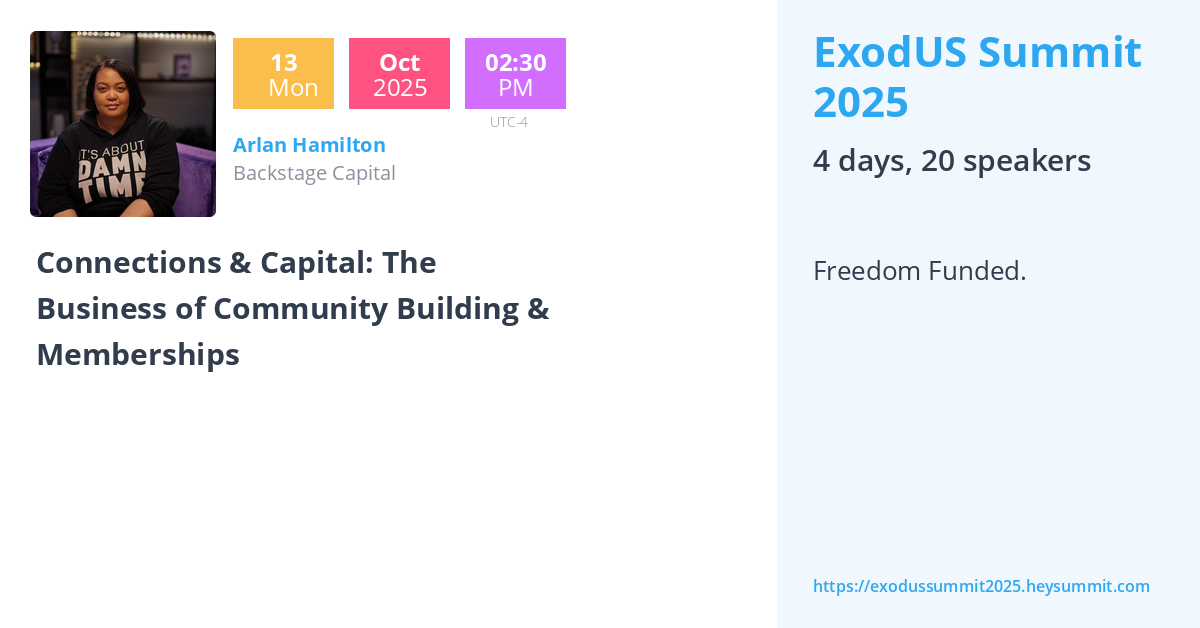 IT'S ABOUT DAMN TIME

13
Mon

Oct
2025

02:30
PM
UTC-4

Arlan Hamilton
Backstage Capital

Connections & Capital: The Business of Community Building & Memberships

ExodUS Summit 2025

4 days, 20 speakers

Freedom Funded.

https://exodussummit2025.heysummit.com